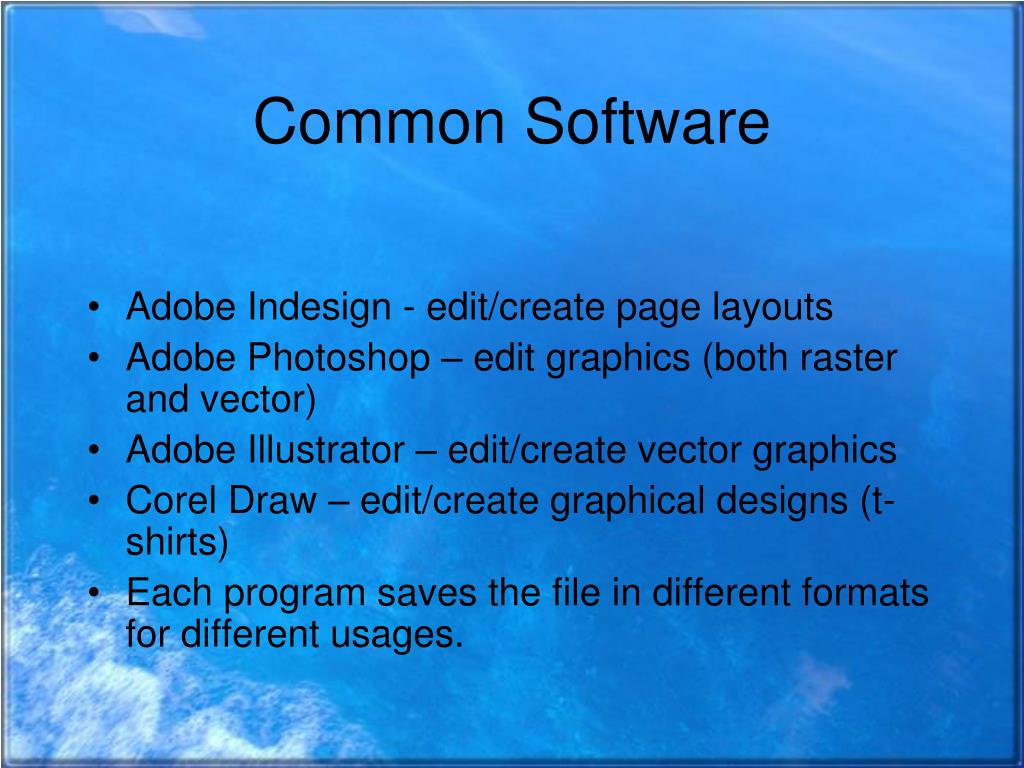 Common Software

• Adobe Indesign - edit/create page layouts
• Adobe Photoshop – edit graphics (both raster and vector)
• Adobe Illustrator – edit/create vector graphics
• Corel Draw – edit/create graphical designs (t-shirts)
• Each program saves the file in different formats for different usages.